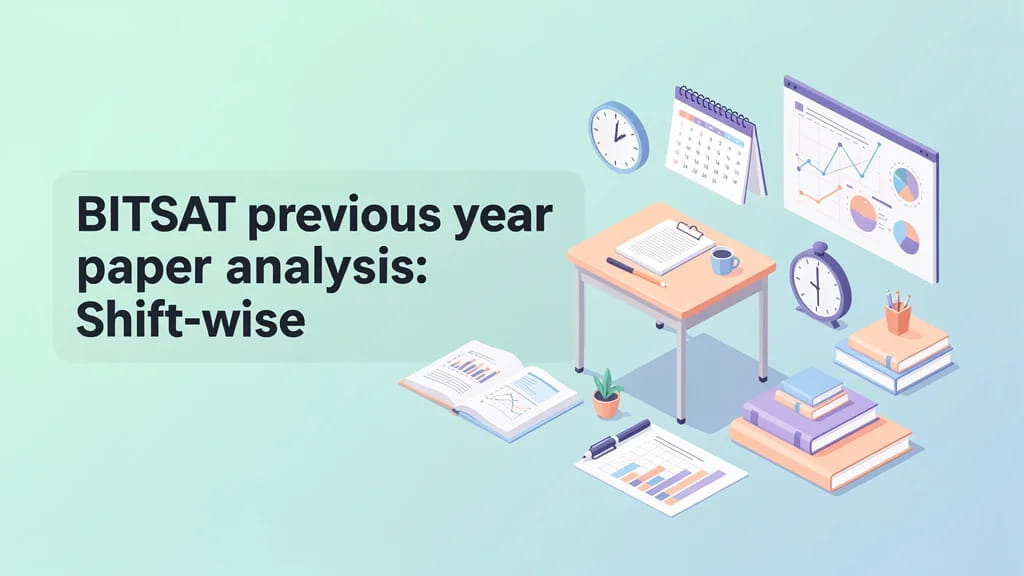 BITSAT previous year paper analysis: Shift-wise